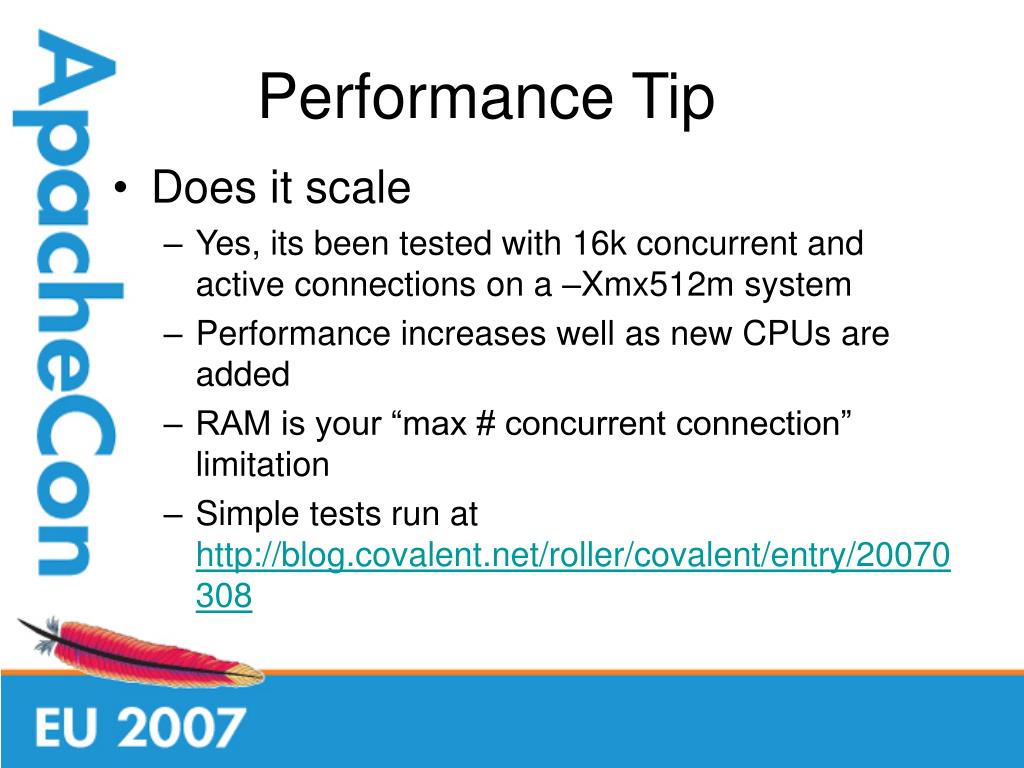 ApacheCon

Performance Tip

• Does it scale

– Yes, its been tested with 16k concurrent and active connections on a –Xmx512m system

– Performance increases well as new CPUs are added

– RAM is your “max # concurrent connection” limitation

– Simple tests run at http://blog.covalent.net/roller/covalent/entry/20070308

EU 2007